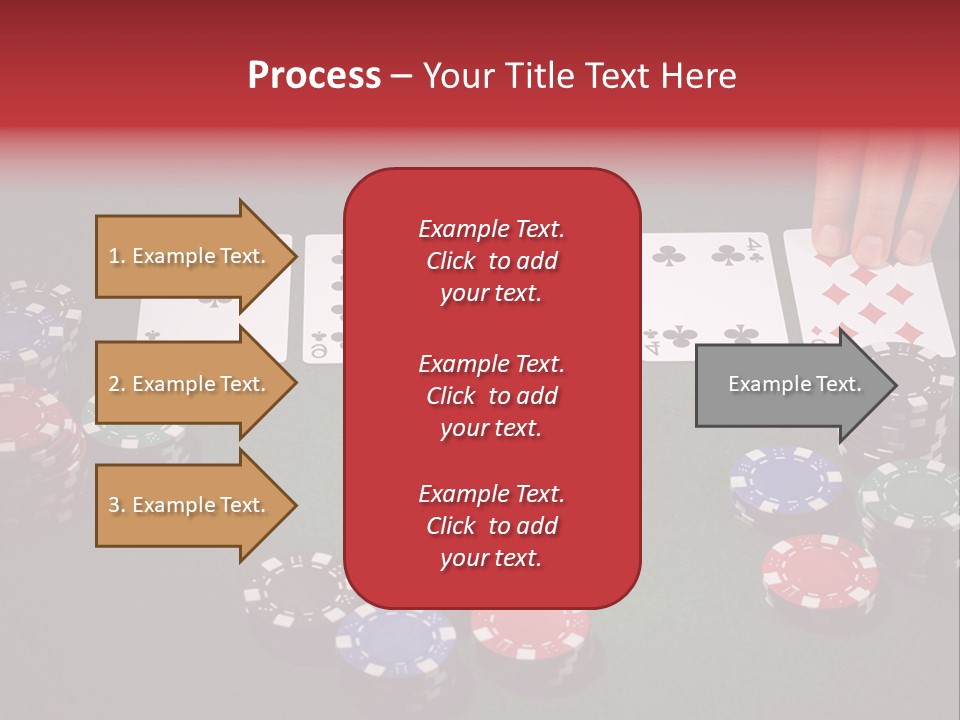 Process – Your Title Text Here

1. Example Text.

2. Example Text.

3. Example Text.

Example Text. Click to add your text.

Example Text. Click to add your text.

Example Text. Click to add your text.

Example Text.